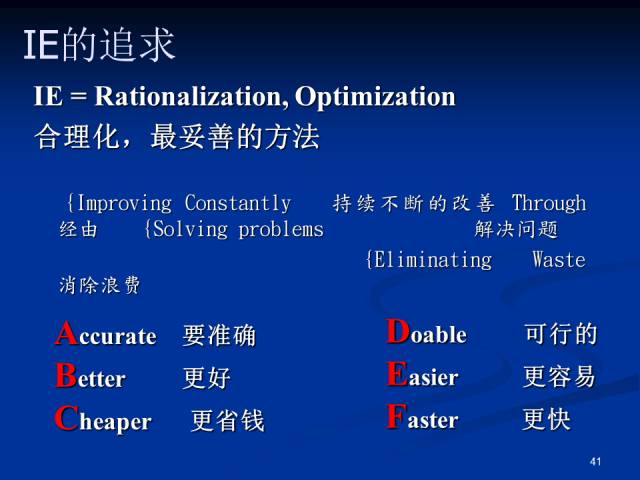 IE的追求

IE = Rationalization, Optimization

合理化，最妥善的方法

{Improving Constantly 持续不断的改善 Through 经由 {Solving problems 解决问题 {Eliminating Waste 消除浪费

Accurate 要准确

Better 更好

Cheaper 更省钱

Doable 可行的

Easier 更容易

Faster 更快

41